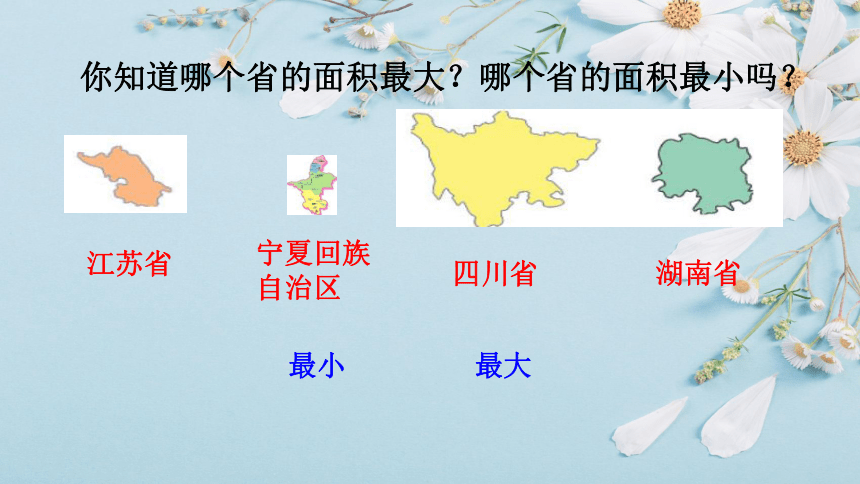 你知道哪个省的面积最大？哪个省的面积最小吗？

江苏省

宁夏回族自治区

四川省

湖南省

最小

最大